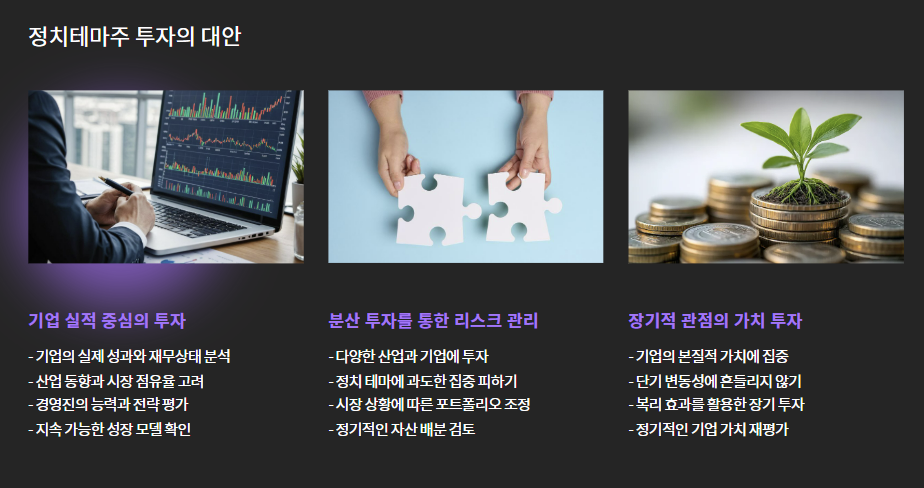 정치테마주 투자의 대안

기업 실적 중심의 투자

- 기업의 실제 성과와 재무상태 분석
- 산업 동향과 시장 점유율 고려
- 경영진의 능력과 전략 평가
- 지속 가능한 성장 모델 확인

분산 투자를 통한 리스크 관리

- 다양한 산업과 기업에 투자
- 정치 테마에 과도한 집중 피하기
- 시장 상황에 따른 포트폴리오 조정
- 정기적인 자산 배분 검토

장기적 관점의 가치 투자

- 기업의 본질적 가치에 집중
- 단기 변동성에 흔들리지 않기
- 복리 효과를 활용한 장기 투자
- 정기적인 기업 가치 재평가